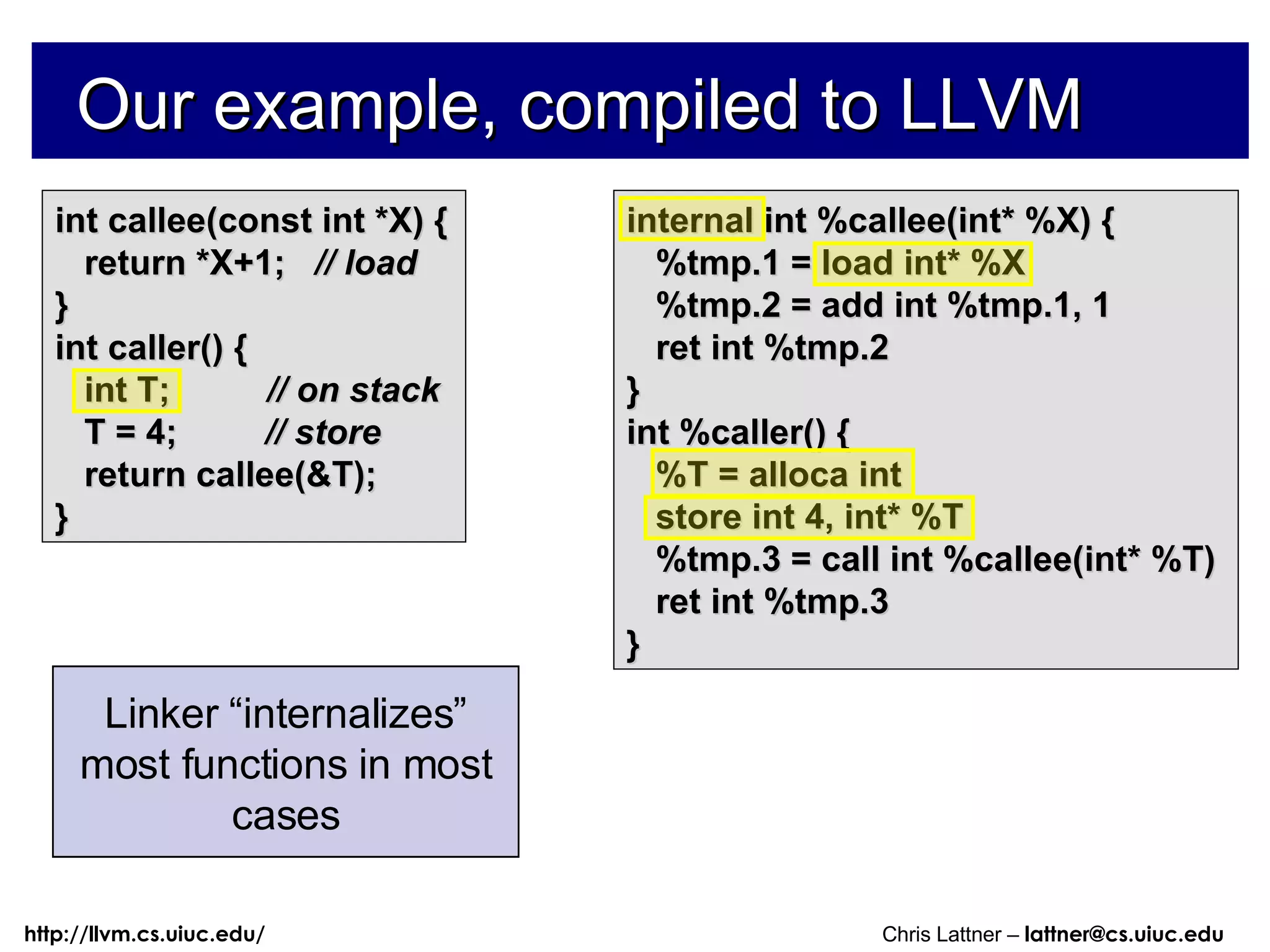 Our example, compiled to LLVM

int callee(const int *X) {
return *X+1; // load
}
int caller() {
int T; // on stack
T = 4; // store
return callee(&T);
}

internal int %callee(int* %X) {
%tmp.1 = load int* %X
%tmp.2 = add int %tmp.1, 1
ret int %tmp.2
}
int %caller() {
%T = alloca int
store int 4, int* %T
%tmp.3 = call int %callee(int* %T)
ret int %tmp.3
}

Linker “internalizes” most functions in most cases

http://llvm.cs.uiuc.edu/

Chris Lattner – lattner@cs.uiuc.edu